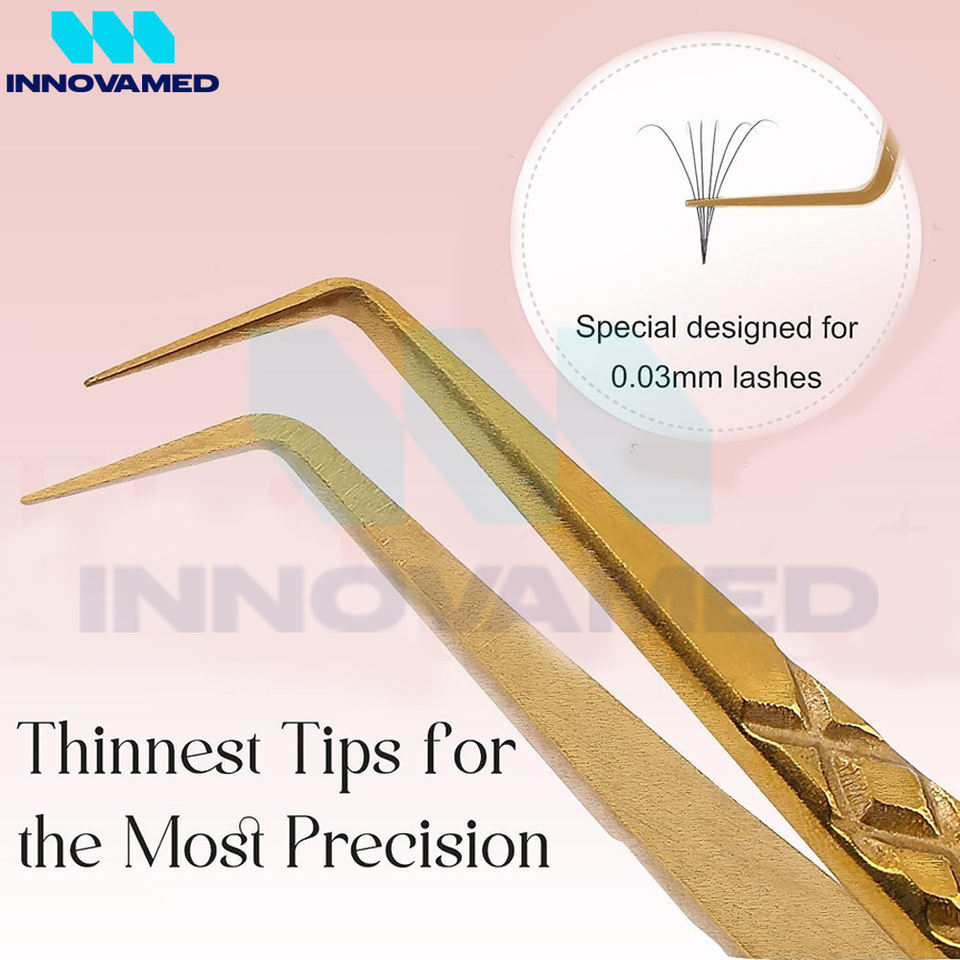 INNOVAMED

Special designed for 0.03mm lashes

INNOVAMED

Thinnest Tips for the Most Precision